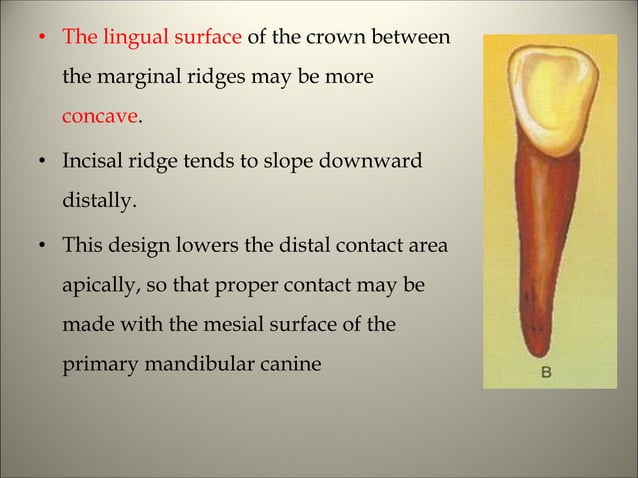 • The lingual surface of the crown between the marginal ridges may be more concave.

• Incisal ridge tends to slope downward distally.

• This design lowers the distal contact area apically, so that proper contact may be made with the mesial surface of the primary mandibular canine

B